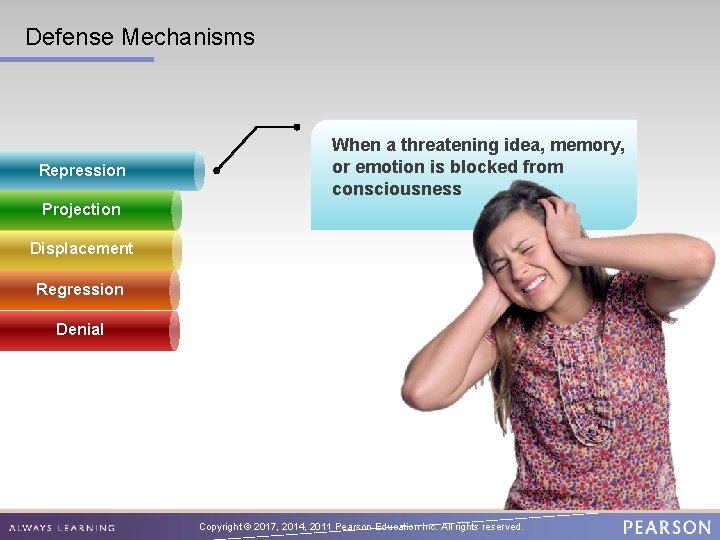 Defense Mechanisms

Repression

Projection

Displacement

Regression

Denial

When a threatening idea, memory, or emotion is blocked from consciousness

ALWAYS LEARNING

Copyright © 2017, 2014, 2011 Pearson Education Inc. All rights reserved.

PEARSON